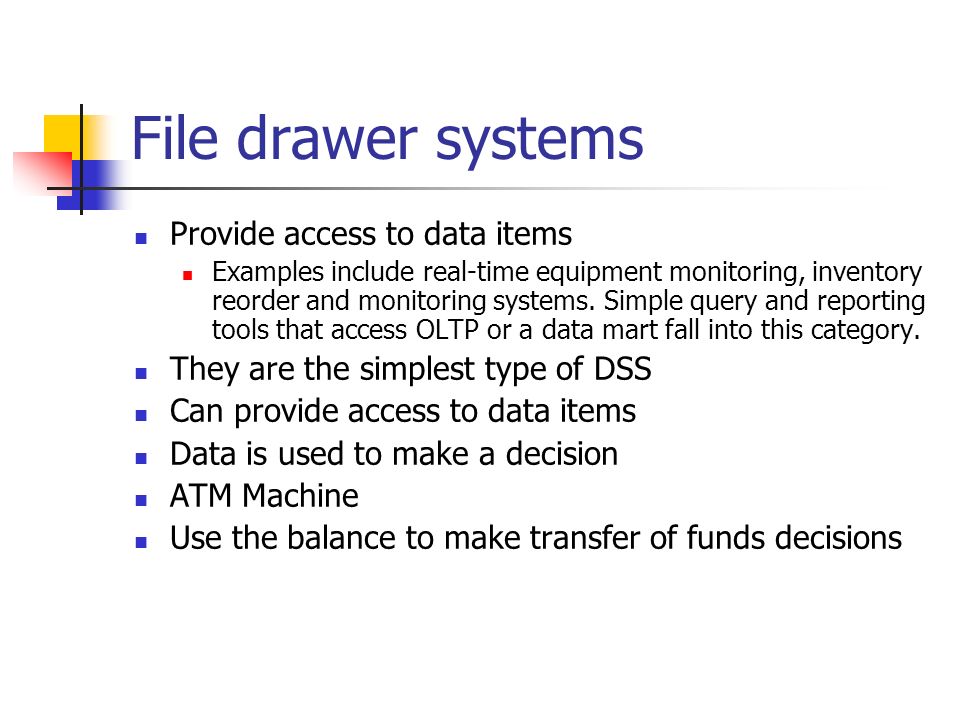 File drawer systems

- Provide access to data items
  - Examples include real-time equipment monitoring, inventory reorder and monitoring systems. Simple query and reporting tools that access OLTP or a data mart fall into this category.
- They are the simplest type of DSS
- Can provide access to data items
- Data is used to make a decision
- ATM Machine
- Use the balance to make transfer of funds decisions